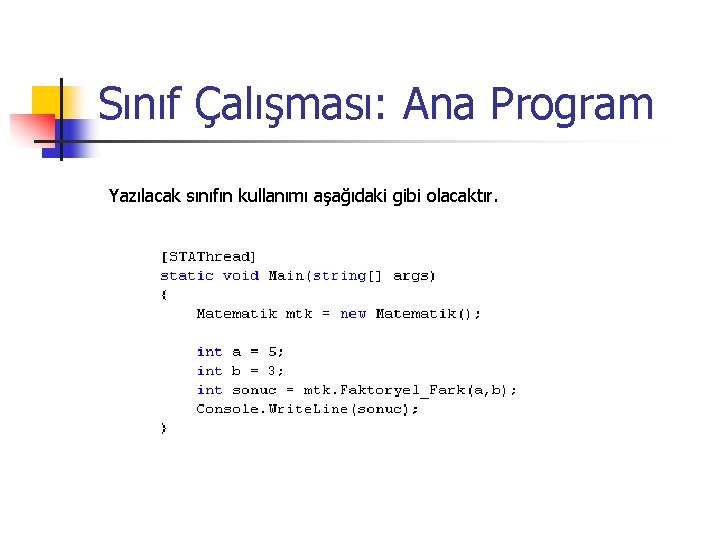 Sınıf Çalışması: Ana Program

Yazılacak sınıfın kullanımı aşağıdaki gibi olacaktır.

[STAThread]
static void Main(string[] args)
{
    Matematik mtk = new Matematik();

    int a = 5;
    int b = 3;
    int sonuc = mtk.Faktoryel_Fark(a,b);
    Console.WriteLine(sonuc);
}